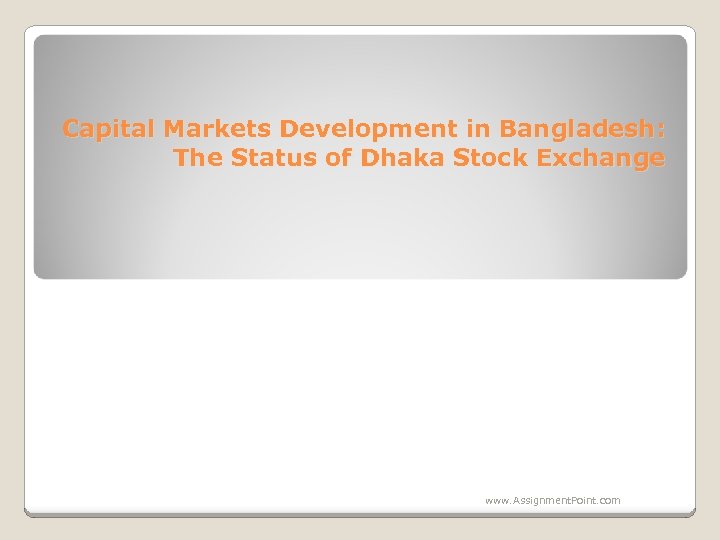 Capital Markets Development in Bangladesh: The Status of Dhaka Stock Exchange

www.AssignmentPoint.com